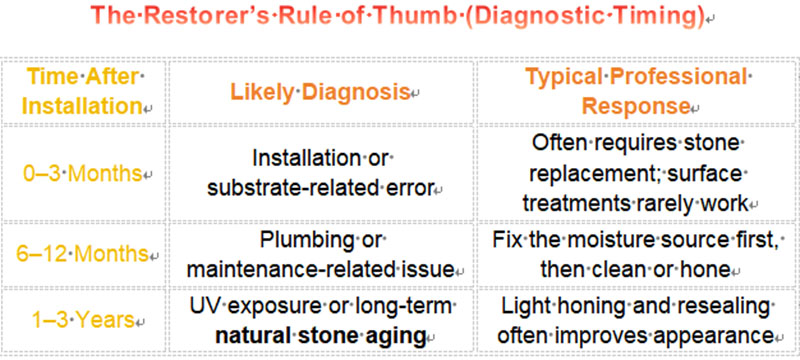 The Restorer's Rule of Thumb (Diagnostic Timing)

| Time After Installation | Likely Diagnosis | Typical Professional Response |
|---|---|---|
| 0–3 Months | Installation or substrate-related error | Often requires stone replacement; surface treatments rarely work |
| 6–12 Months | Plumbing or maintenance-related issue | Fix the moisture source first, then clean or hone |
| 1–3 Years | UV exposure or long-term **natural stone aging** | Light honing and resealing often improves appearance |